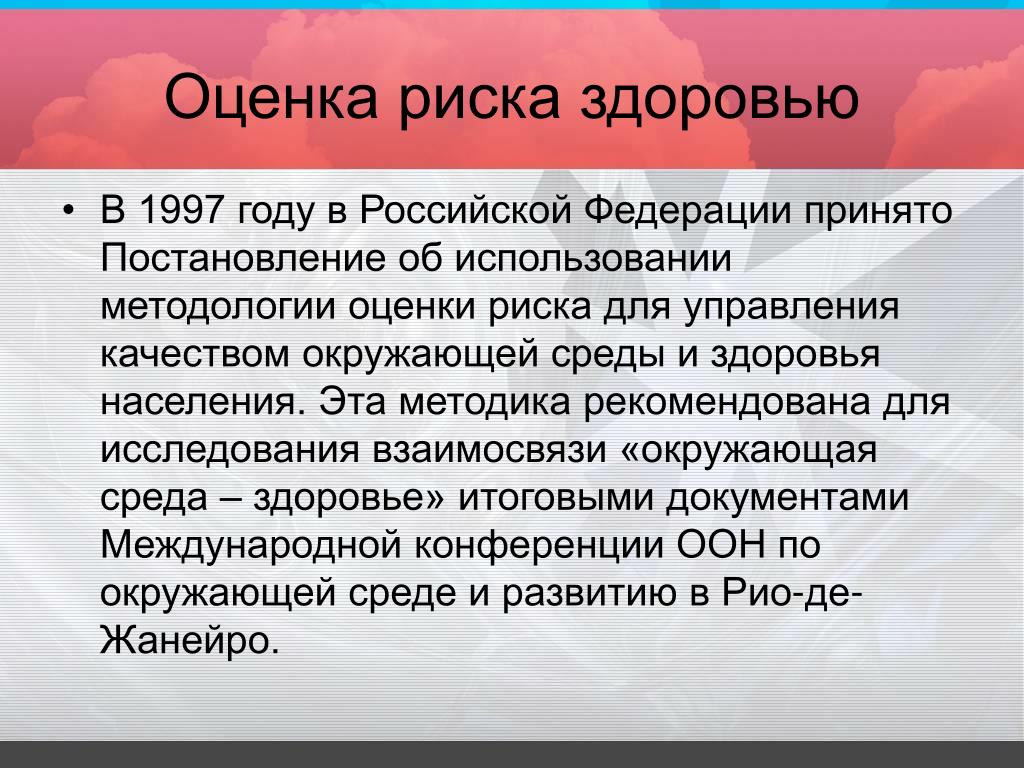 Оценка риска здоровью

• В 1997 году в Российской Федерации принято Постановление об использовании методологии оценки риска для управления качеством окружающей среды и здоровья населения. Эта методика рекомендована для исследования взаимосвязи «окружающая среда – здоровье» итоговыми документами Международной конференции ООН по окружающей среде и развитию в Рио-де-Жанейро.